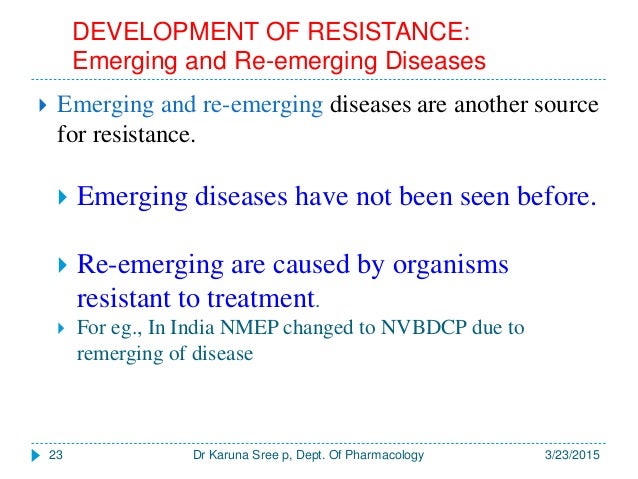 DEVELOPMENT OF RESISTANCE:
Emerging and Re-emerging Diseases

Emerging and re-emerging diseases are another source for resistance.

Emerging diseases have not been seen before.

Re-emerging are caused by organisms resistant to treatment.

For eg., In India NMEP changed to NVBDCP due to remerging of disease

23 Dr Karuna Sree p, Dept. Of Pharmacology 3/23/2015